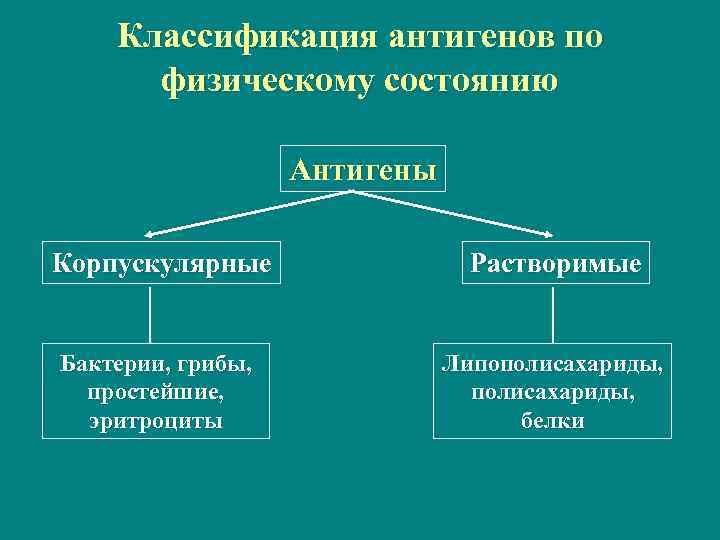 Классификация антигенов по физическому состоянию

Антигены

Корпускулярные

Растворимые

Бактерии, грибы, простейшие, эритроциты

Липополисахариды, полисахариды, белки